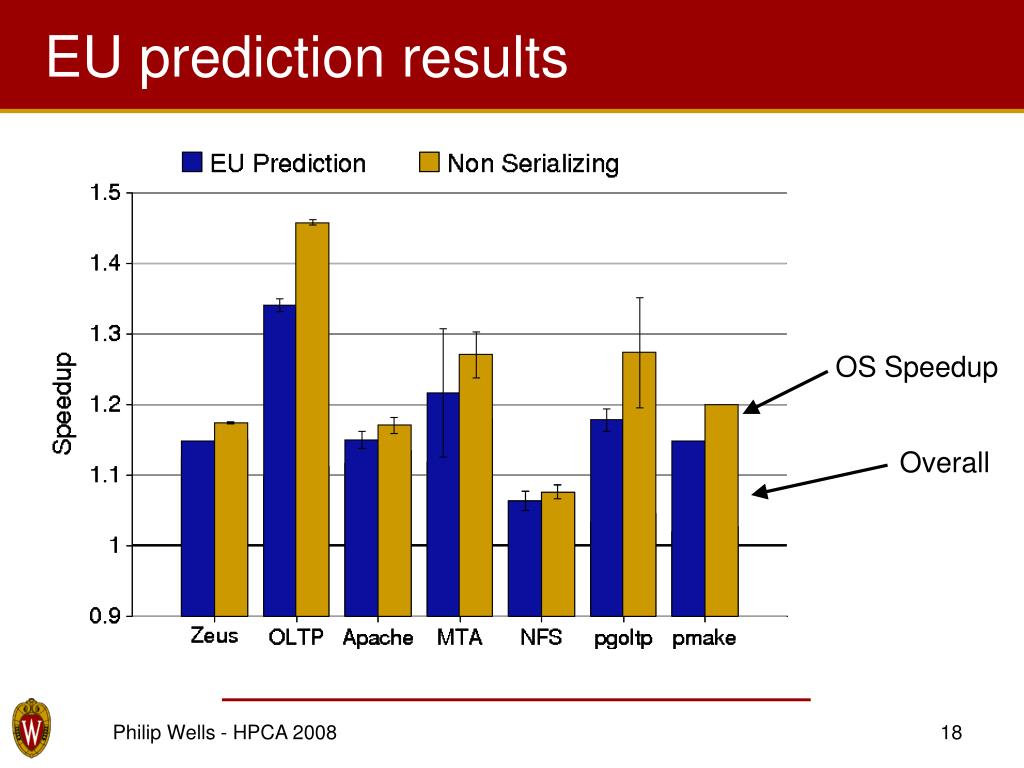 EU prediction results

EU Prediction
Non Serializing

1.5
1.4
1.3
1.2
1.1
1
0.9

Speedup

Zeus OLTP Apache MTA NFS pgoltp pmake

OS Speedup

Overall

W

Philip Wells - HPCA 2008

18